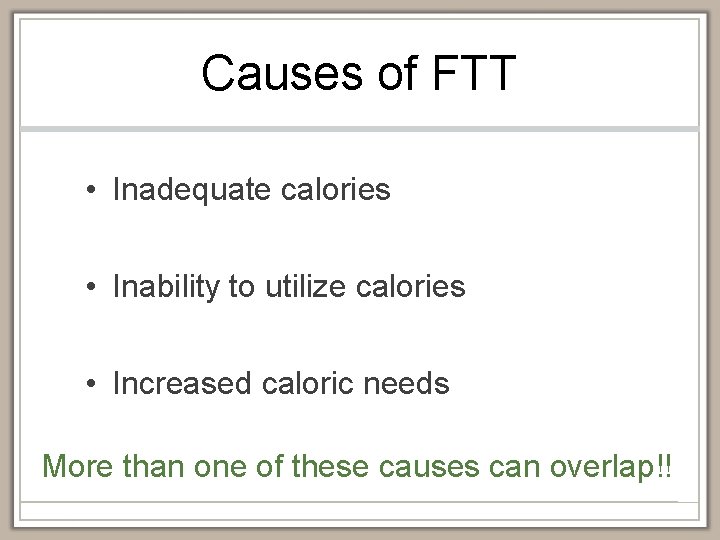 Causes of FTT

• Inadequate calories

• Inability to utilize calories

• Increased caloric needs

More than one of these causes can overlap!!